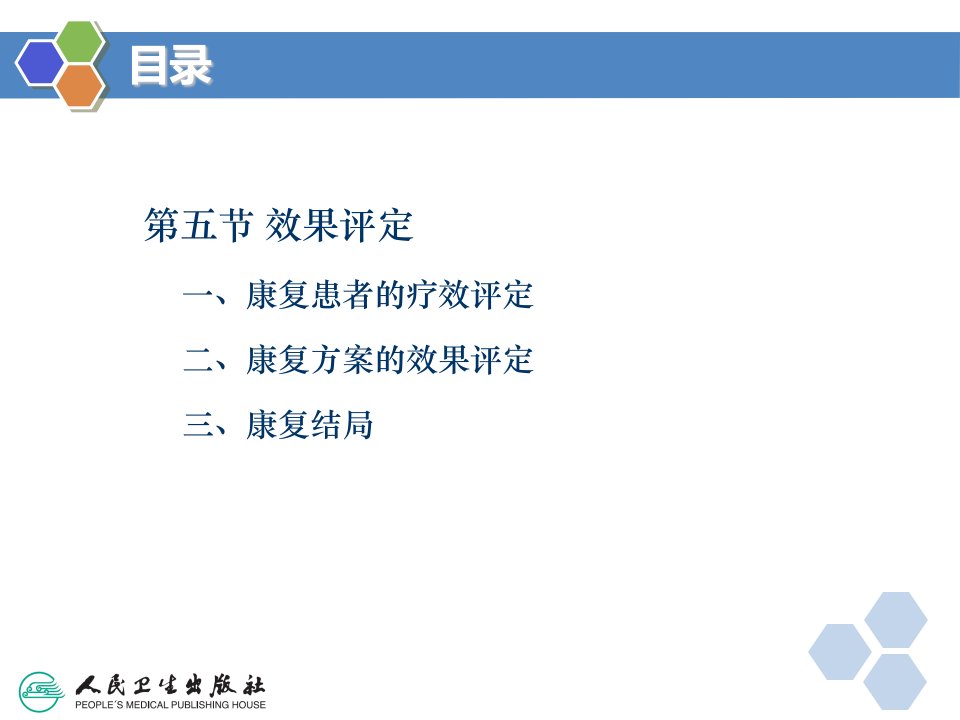 目录

第五节 效果评定

一、康复患者的疗效评定

二、康复方案的效果评定

三、康复结局

人民卫生出版社
PEOPLE'S MEDICAL PUBLISHING HOUSE